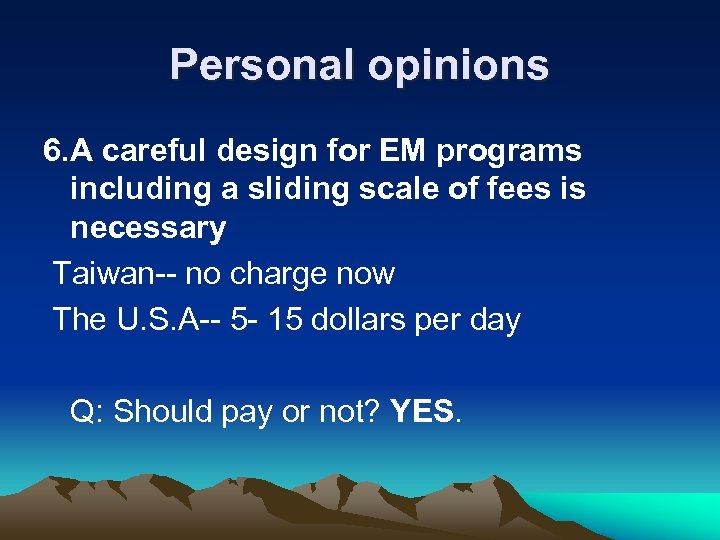 Personal opinions

6.A careful design for EM programs including a sliding scale of fees is necessary

Taiwan-- no charge now

The U.S.A-- 5- 15 dollars per day

Q: Should pay or not? YES.